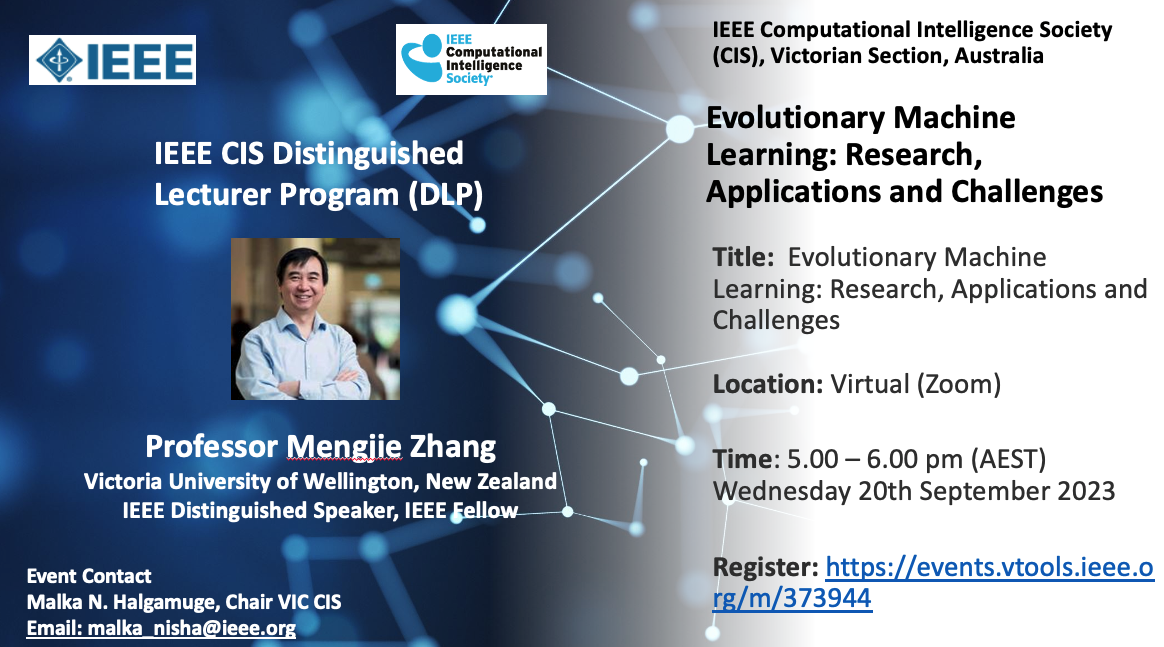 IEEE

IEEE Computational Intelligence Society

IEEE CIS Distinguished Lecturer Program (DLP)

Professor Mengjie Zhang
Victoria University of Wellington, New Zealand
IEEE Distinguished Speaker, IEEE Fellow

Event Contact
Malka N. Halgamuge, Chair VIC CIS
Email: malka_nisha@ieee.org

IEEE Computational Intelligence Society (CIS), Victorian Section, Australia

Evolutionary Machine Learning: Research, Applications and Challenges

Title: Evolutionary Machine Learning: Research, Applications and Challenges

Location: Virtual (Zoom)

Time: 5.00 – 6.00 pm (AEST) Wednesday 20th September 2023

Register: https://events.vtools.ieee.org/m/373944